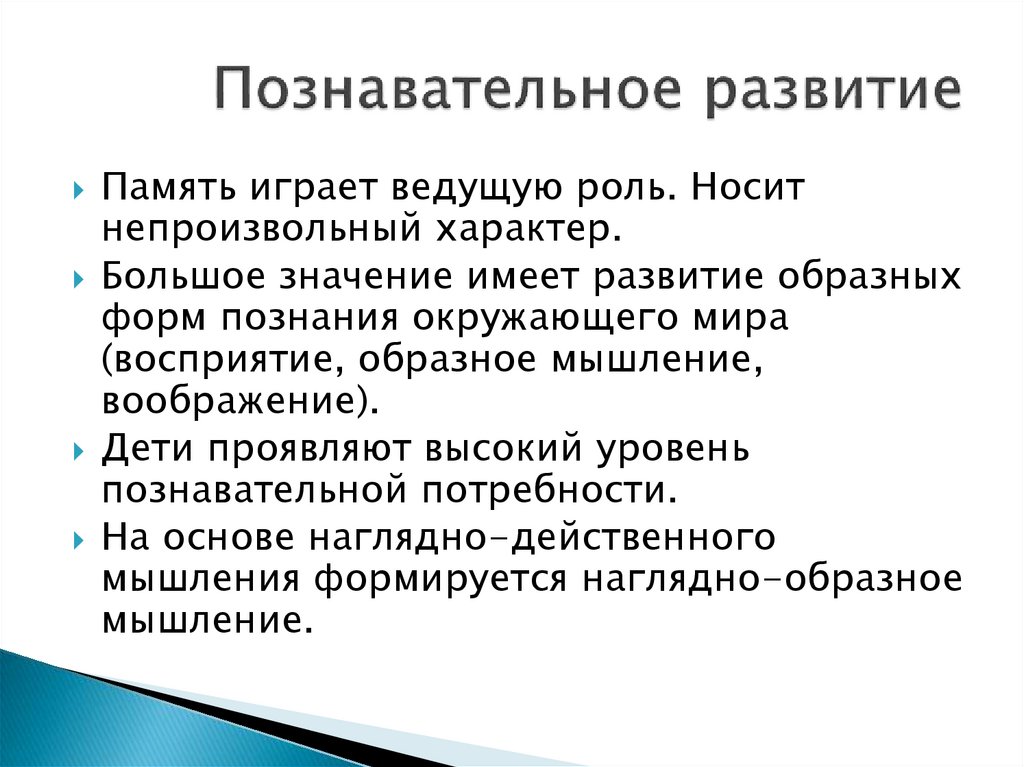 Познавательное развитие

Память играет ведущую роль. Носит непроизвольный характер.

Большое значение имеет развитие образных форм познания окружающего мира (восприятие, образное мышление, воображение).

Дети проявляют высокий уровень познавательной потребности.

На основе наглядно-действенного мышления формируется наглядно-образное мышление.